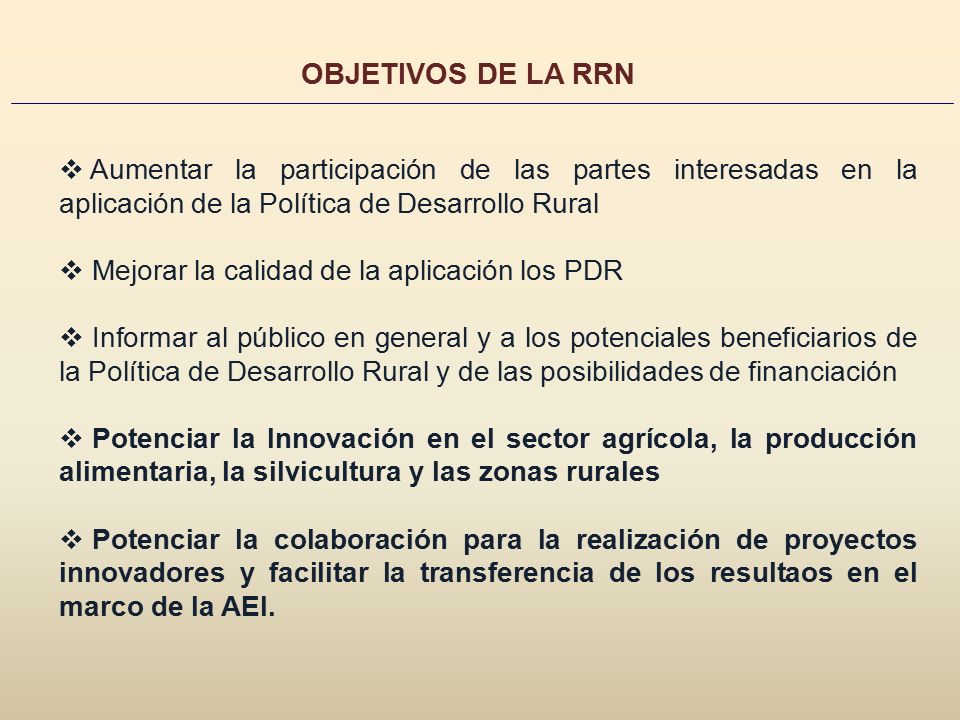 OBJETIVOS DE LA RRN

❖ Aumentar la participación de las partes interesadas en la aplicación de la Política de Desarrollo Rural

❖ Mejorar la calidad de la aplicación los PDR

❖ Informar al público en general y a los potenciales beneficiarios de la Política de Desarrollo Rural y de las posibilidades de financiación

❖ Potenciar la Innovación en el sector agrícola, la producción alimentaria, la silvicultura y las zonas rurales

❖ Potenciar la colaboración para la realización de proyectos innovadores y facilitar la transferencia de los resultaos en el marco de la AEI.